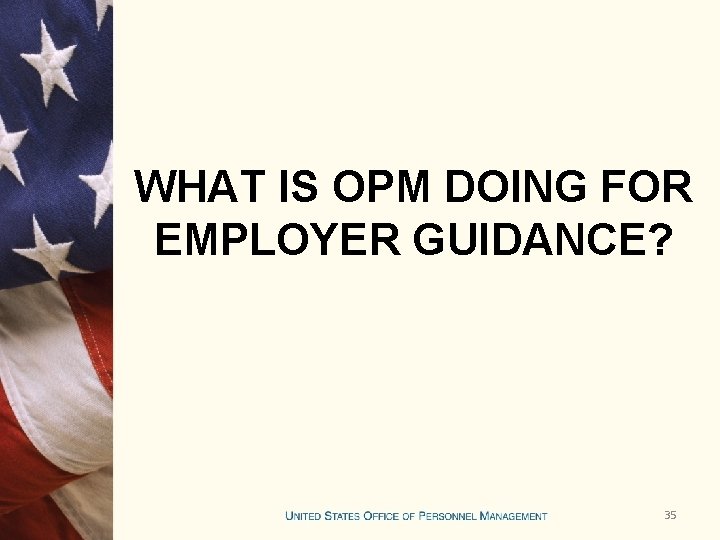 WHAT IS OPM DOING FOR EMPLOYER GUIDANCE?

UNITED STATES OFFICE OF PERSONNEL MANAGEMENT

35